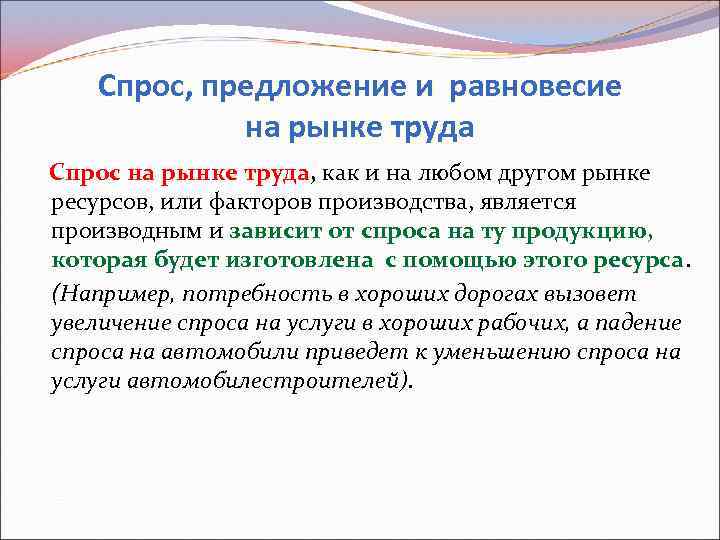 Спрос, предложение и равновесие на рынке труда

Спрос на рынке труда, как и на любом другом рынке ресурсов, или факторов производства, является производным и зависит от спроса на ту продукцию, которая будет изготовлена с помощью этого ресурса.

(Например, потребность в хороших дорогах вызовет увеличение спроса на услуги в хороших рабочих, а падение спроса на автомобили приведет к уменьшению спроса на услуги автомобилестроителей).